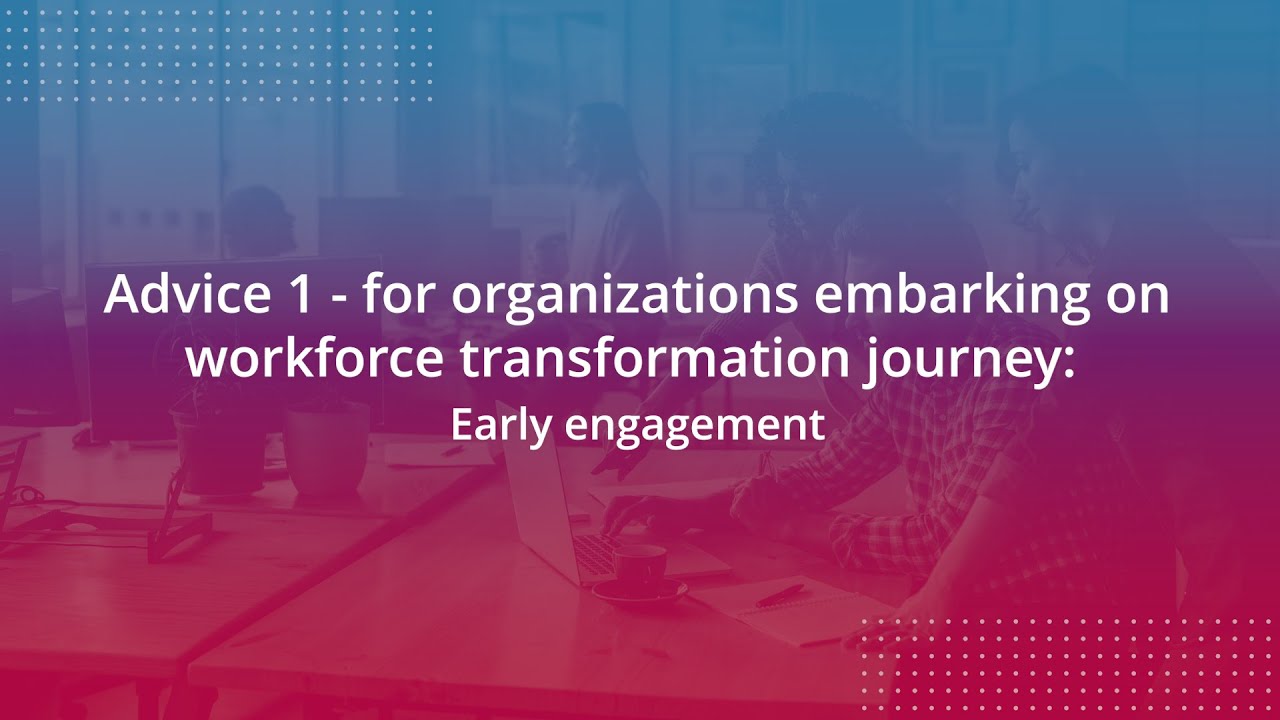 Advice 1 - for organizations embarking on workforce transformation journey:

Early engagement